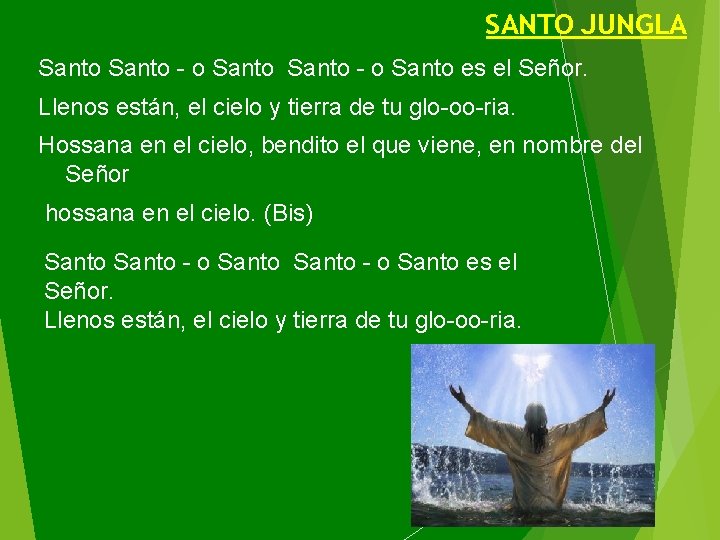 SANTO JUNGLA

Santo Santo - o Santo Santo - o Santo es el Señor.

Llenos están, el cielo y tierra de tu glo-oo-ria.

Hossana en el cielo, bendito el que viene, en nombre del Señor

hossana en el cielo. (Bis)

Santo Santo - o Santo Santo - o Santo es el Señor.
Llenos están, el cielo y tierra de tu glo-oo-ria.